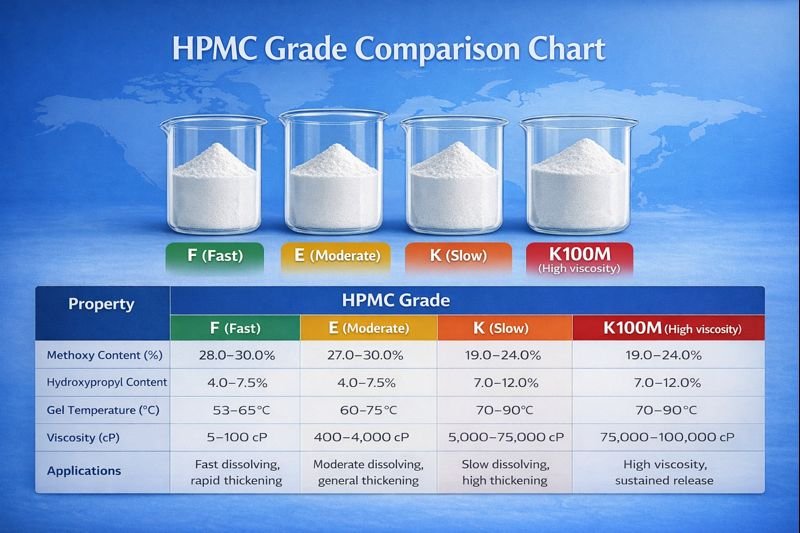 HPMC Grade Comparison Chart

F (Fast)
E (Moderate)
K (Slow)
K100M (High viscosity)

| Property | HPMC Grade | | | |
|---|---|---|---|---|
| | F (Fast) | E (Moderate) | K (Slow) | K100M (High viscosity) |
| Methoxy Content (%) | 28.0–30.0% | 27.0–30.0% | 19.0–24.0% | 19.0–24.0% |
| Hydroxypropyl Content | 4.0–7.5% | 4.0–7.5% | 7.0–12.0% | 7.0–12.0% |
| Gel Temperature (°C) | 53–65°C | 60–75°C | 70–90°C | 70–90°C |
| Viscosity (cP) | 5–100 cP | 400–4,000 cP | 5,000–75,000 cP | 75,000–100,000 cP |
| Applications | Fast dissolving, rapid thickening | Moderate dissolving, general thickening | Slow dissolving, high thickening | High viscosity, sustained release |